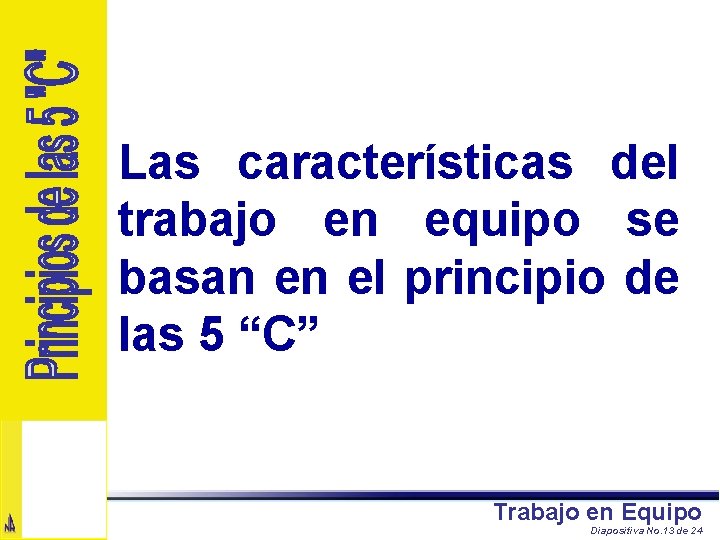 Principios de las 5 "C"

Las características del trabajo en equipo se basan en el principio de las 5 “C”

Trabajo en Equipo
Diapositiva No.13 de 24